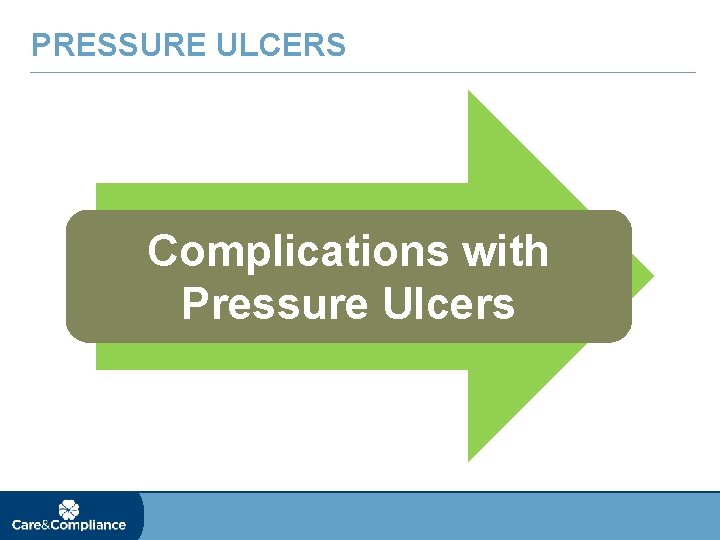 PRESSURE ULCERS

Complications with Pressure Ulcers

Care&Compliance